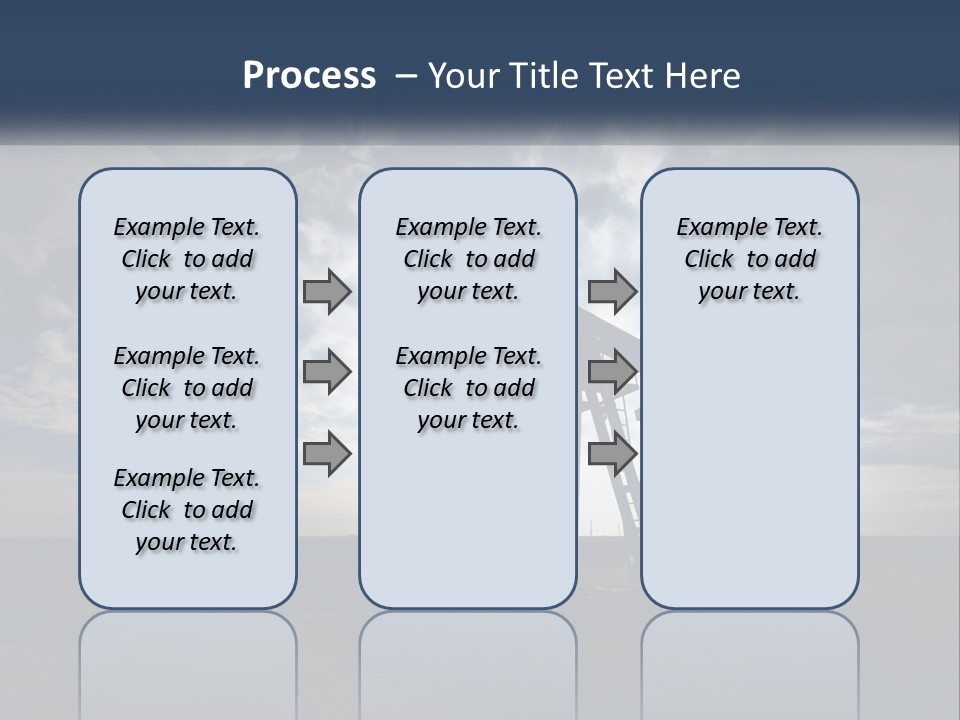 Process – Your Title Text Here

Example Text. Click to add your text.

Example Text. Click to add your text.

Example Text. Click to add your text.

Example Text. Click to add your text.

Example Text. Click to add your text.

Example Text. Click to add your text.